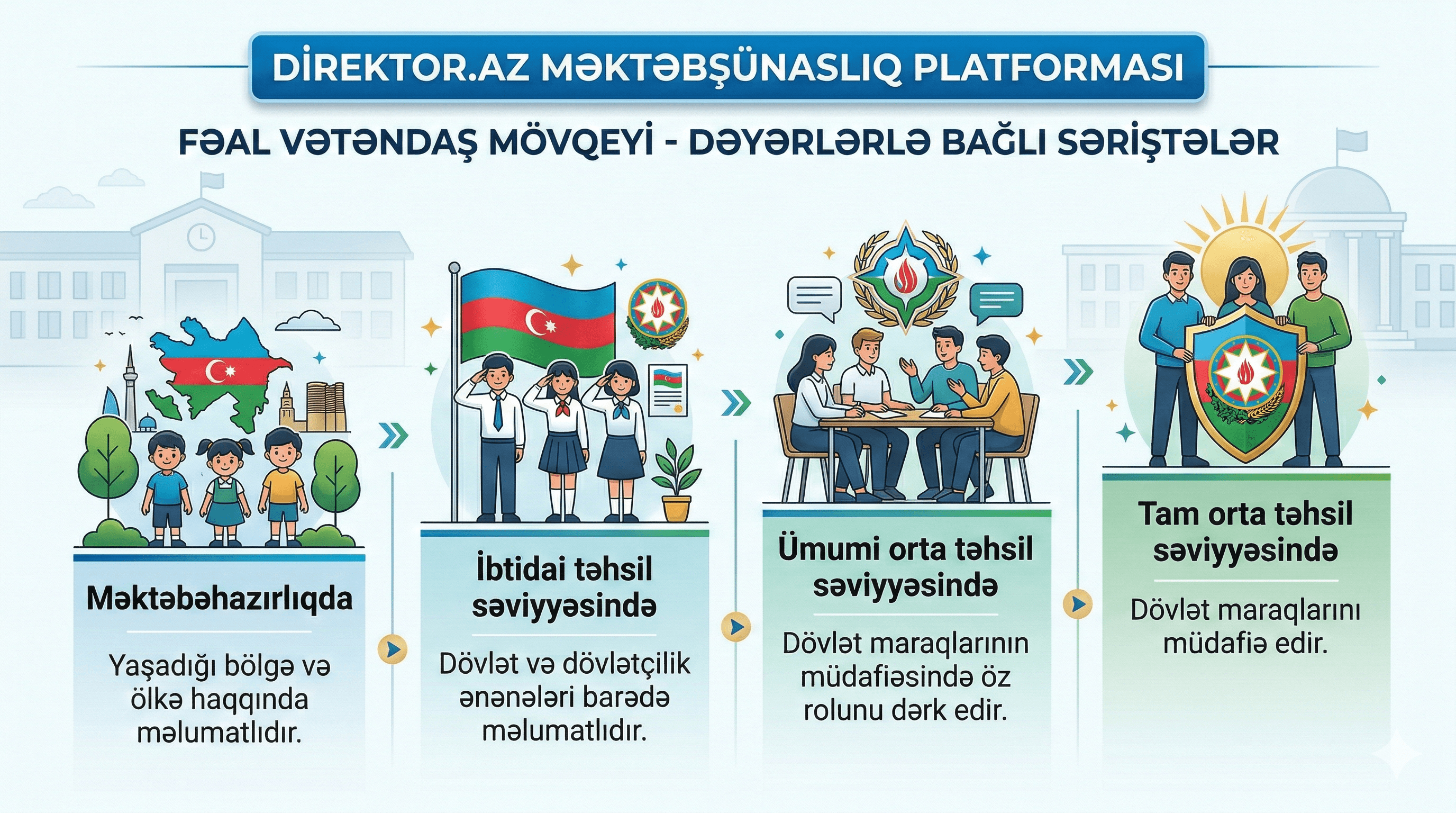 DİREKTOR.AZ MƏKTƏBŞÜNASLIQ PLATFORMASI

FƏAL VƏTƏNDAŞ MÖVQEYİ - DƏYƏRLƏRLƏ BAĞLI SƏRİŞTƏLƏR

Məktəbəhazırlıqda

Yaşadığı bölgə və ölkə haqqında məlumatlıdır.

İbtidai təhsil səviyyəsində

Dövlət və dövlətçilik ənənələri barədə məlumatlıdır.

Ümumi orta təhsil səviyyəsində

Dövlət maraqlarının müdafiəsində öz rolunu dərk edir.

Tam orta təhsil səviyyəsində

Dövlət maraqlarını müdafiə edir.